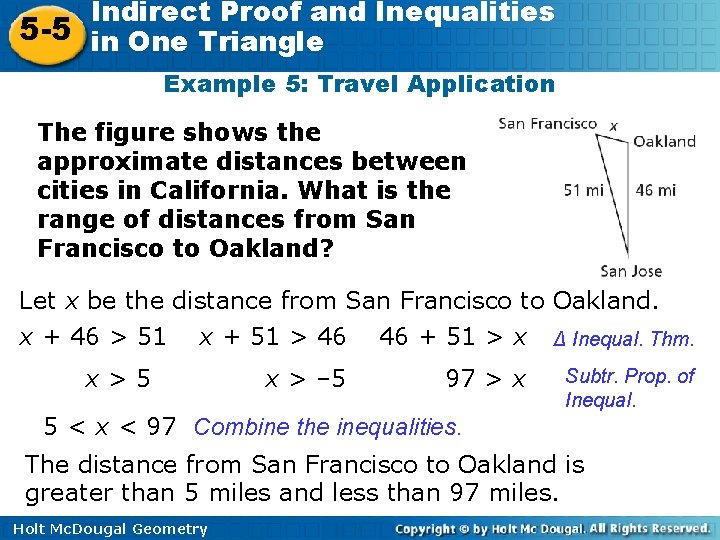 5-5 Indirect Proof and Inequalities in One Triangle

Example 5: Travel Application

The figure shows the approximate distances between cities in California. What is the range of distances from San Francisco to Oakland?

San Francisco $x$ Oakland
51 mi 46 mi
San Jose

Let $x$ be the distance from San Francisco to Oakland.

$x + 46 > 51$ $x + 51 > 46$ $46 + 51 > x$ Δ Inequal. Thm.

$x > 5$ $x > -5$ $97 > x$ Subtr. Prop. of Inequal.

$5 < x < 97$ Combine the inequalities.

The distance from San Francisco to Oakland is greater than 5 miles and less than 97 miles.

Holt McDougal Geometry

Copyright © by Holt Mc Dougal. All Rights Reserved.